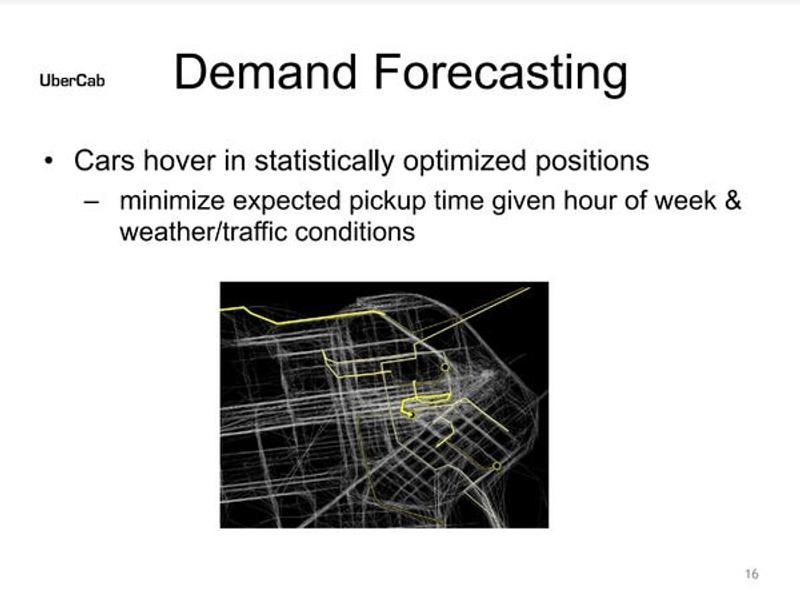 UberCab

Demand Forecasting

• Cars hover in statistically optimized positions
– minimize expected pickup time given hour of week & weather/traffic conditions

16